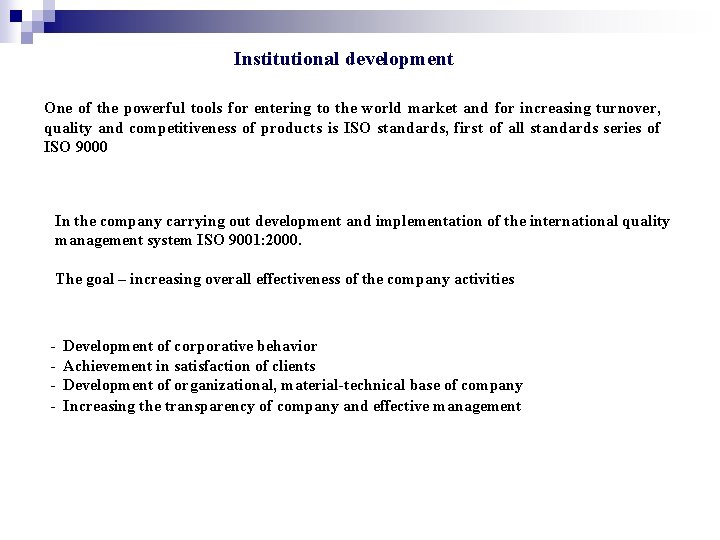 Institutional development

One of the powerful tools for entering to the world market and for increasing turnover, quality and competitiveness of products is ISO standards, first of all standards series of ISO 9000

In the company carrying out development and implementation of the international quality management system ISO 9001:2000.

The goal – increasing overall effectiveness of the company activities

- Development of corporative behavior
- Achievement in satisfaction of clients
- Development of organizational, material-technical base of company
- Increasing the transparency of company and effective management